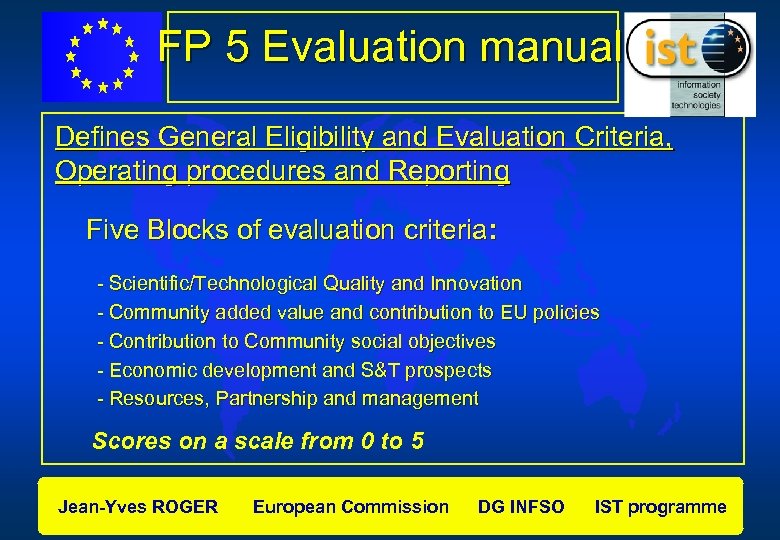 FP 5 Evaluation manual

ist

information society technologies

Defines General Eligibility and Evaluation Criteria, Operating procedures and Reporting

Five Blocks of evaluation criteria:

- Scientific/Technological Quality and Innovation
- Community added value and contribution to EU policies
- Contribution to Community social objectives
- Economic development and S&T prospects
- Resources, Partnership and management

Scores on a scale from 0 to 5

Jean-Yves ROGER European Commission DG INFSO IST programme